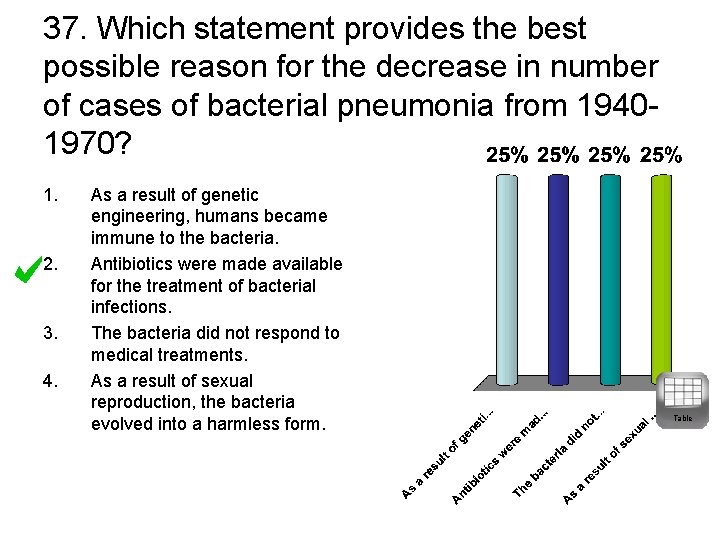 37. Which statement provides the best possible reason for the decrease in number of cases of bacterial pneumonia from 1940-1970?

1. As a result of genetic engineering, humans became immune to the bacteria.
2. Antibiotics were made available for the treatment of bacterial infections.
3. The bacteria did not respond to medical treatments.
4. As a result of sexual reproduction, the bacteria evolved into a harmless form.

25% 25% 25% 25%

As a result of geneti...
Antibiotics were mad...
The bacteria did not...
As a result of sexual ...

Table